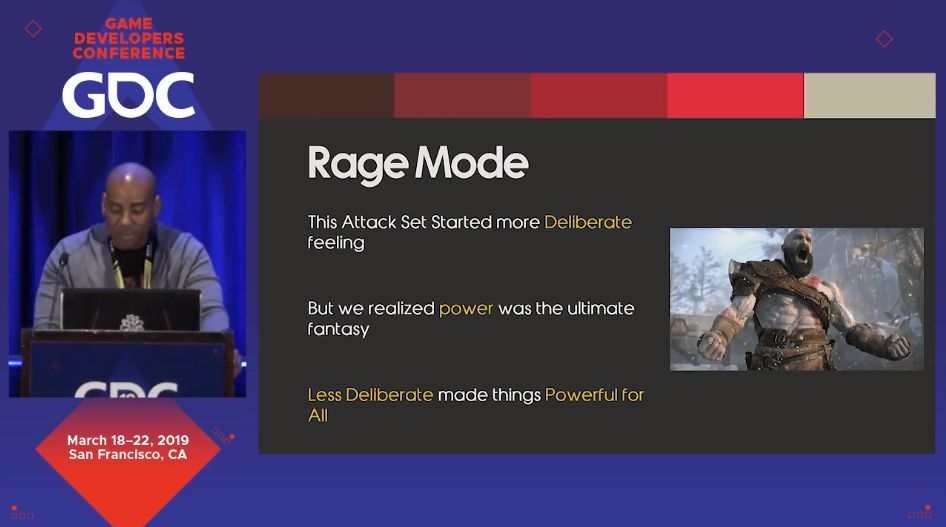 GAME DEVELOPERS CONFERENCE
GDC

GDC

March 18–22, 2019
San Francisco, CA

Rage Mode

This Attack Set Started more Deliberate feeling

But we realized power was the ultimate fantasy

Less Deliberate made things Powerful for All